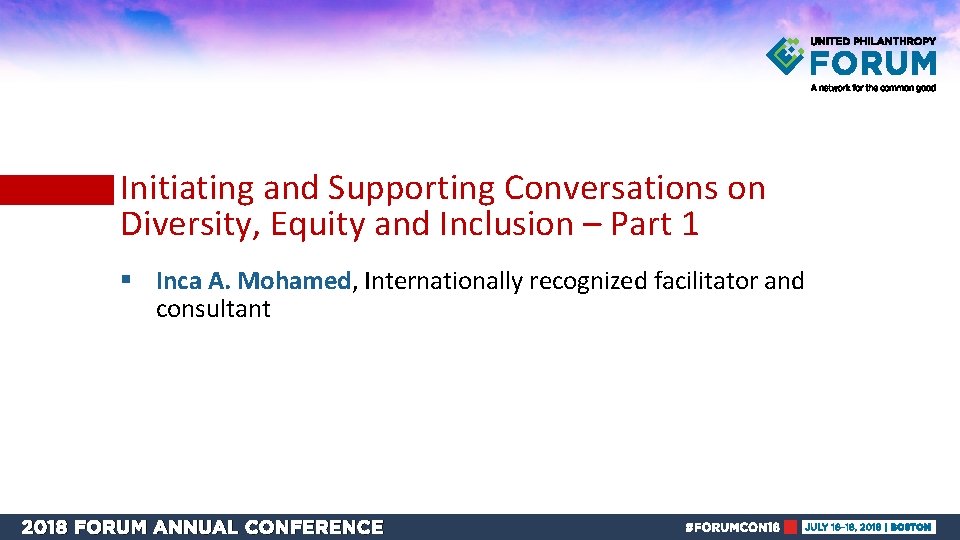 UNITED PHILANTHROPY
FORUM
A network for the common good

Initiating and Supporting Conversations on Diversity, Equity and Inclusion – Part 1

▪ Inca A. Mohamed, Internationally recognized facilitator and consultant

2018 FORUM ANNUAL CONFERENCE

#FORUMCON18 JULY 16-18, 2018 | BOSTON